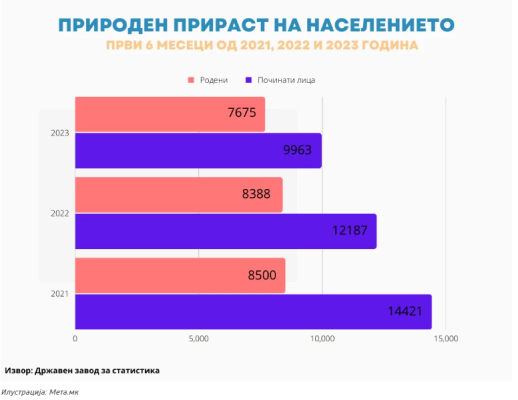 ПРИРОДЕН ПРИРАСТ НА НАСЕЛЕНИЕТО
ПРВИ 6 МЕСЕЦИ ОД 2021, 2022 И 2023 ГОДИНА

Родени Починати лица

2023
7675
9963

2022
8388
12187

2021
8500
14421

0 5,000 10,000 15,000

Извор: Државен завод за статистика

Илустрација: Мета.мк